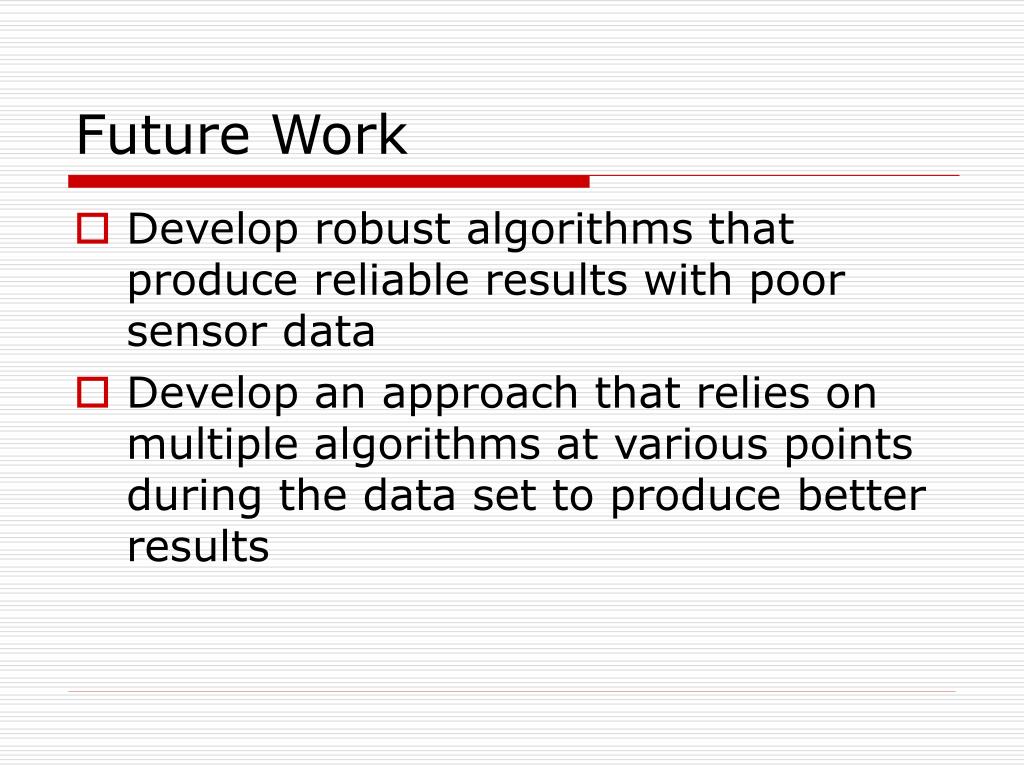 Future Work

Develop robust algorithms that produce reliable results with poor sensor data

Develop an approach that relies on multiple algorithms at various points during the data set to produce better results